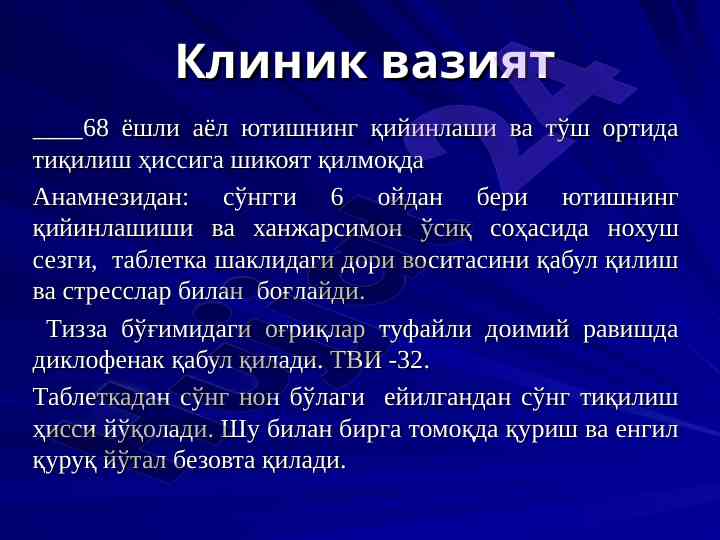 Клиник вазият

____68 ёшли аёл ютишнинг қийинлаши ва тўш ортида тиқилиш ҳиссига шикоят қилмоқда

Анамнезидан: сўнгги 6 ойдан бери ютишнинг қийинлашиши ва ханжарсимон ўсиқ соҳасида нохуш сезги, таблетка шаклидаги дори воситасини қабул қилиш ва стресслар билан боғлайди.

Тизза бўғимидаги оғриқлар туфайли доимий равишда диклофенак қабул қилади. ТВИ -32.

Таблеткадан сўнг нон бўлаги ейилгандан сўнг тиқилиш ҳисси йўқолади. Шу билан бирга томоқда қуриш ва енгил қуруқ йўтал безовта қилади.